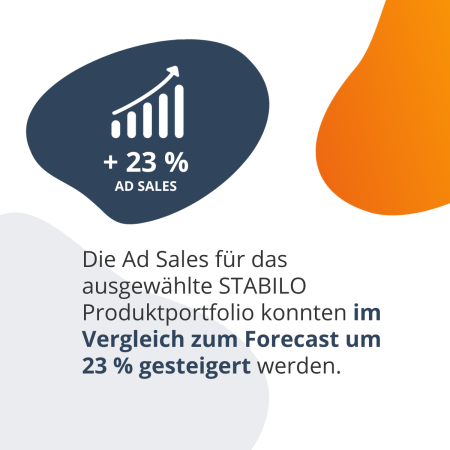 + 23 %
AD SALES

Die Ad Sales für das ausgewählte STABILO Produktportfolio konnten im Vergleich zum Forecast um 23 % gesteigert werden.